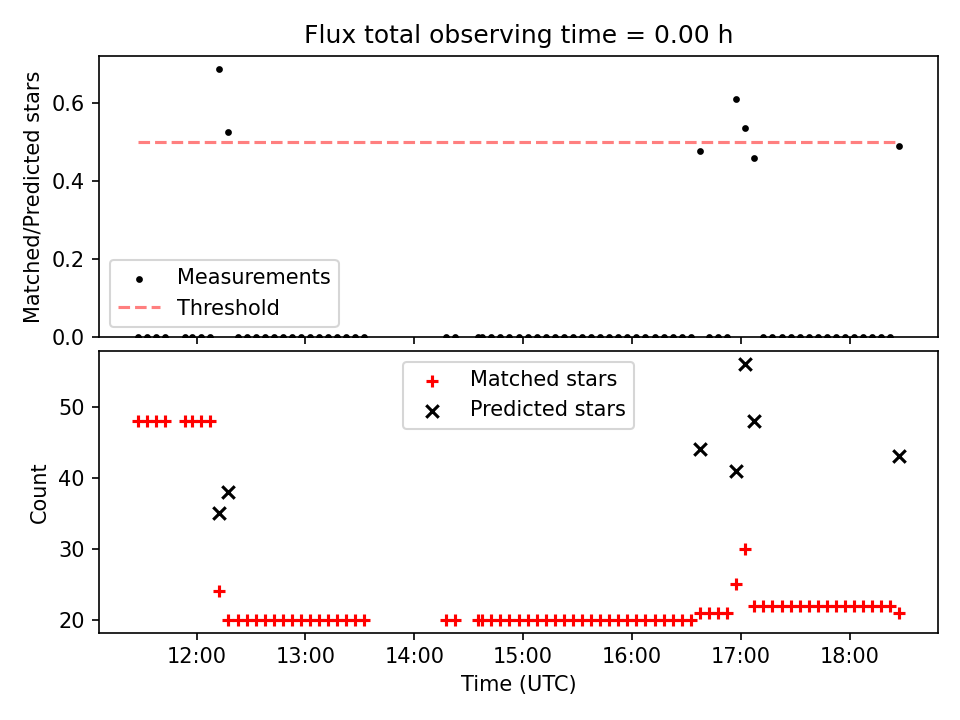 Flux total observing time = 0.00 h

Matched/Predicted stars

0.6
0.4
0.2
0.0

Measurements
Threshold

Matched stars
Predicted stars

Count

50
40
30
20

12:00
13:00
14:00
15:00
16:00
17:00
18:00

Time (UTC)